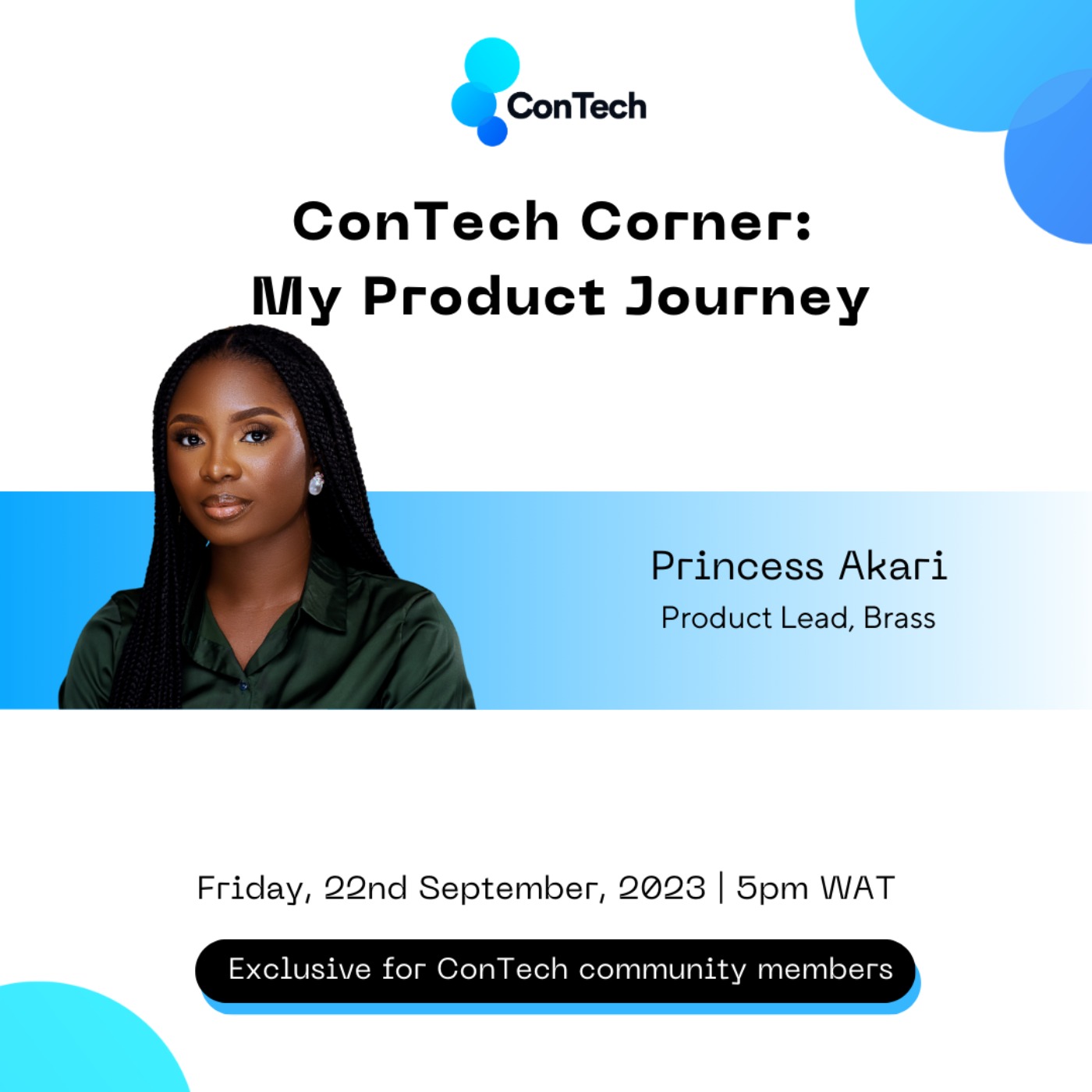 ConTech

ConTech Corner:
My Product Journey

Princess Akari
Product Lead, Brass

Friday, 22nd September, 2023 | 5pm WAT

Exclusive for ConTech community members